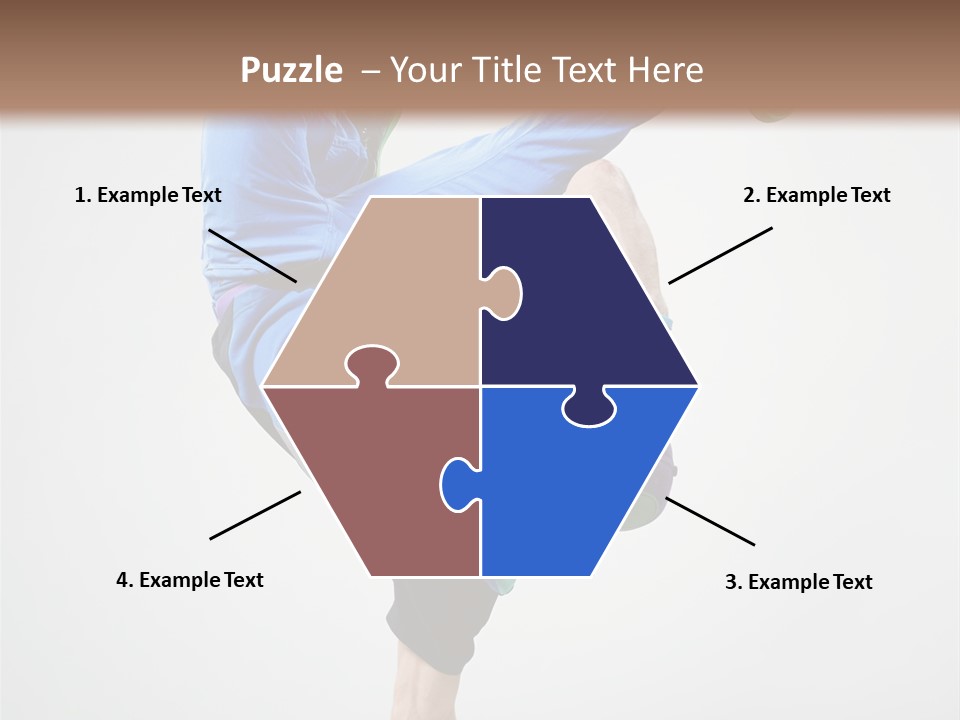 Puzzle – Your Title Text Here

1. Example Text

2. Example Text

4. Example Text

3. Example Text